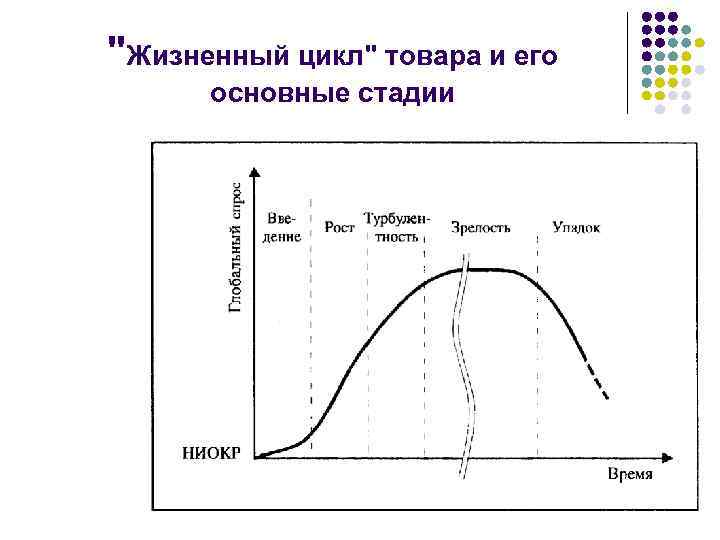 "Жизненный цикл" товара и его основные стадии

Глобальный спрос

Введение

Рост

Турбулентность

Зрелость

Упадок

НИОКР

Время